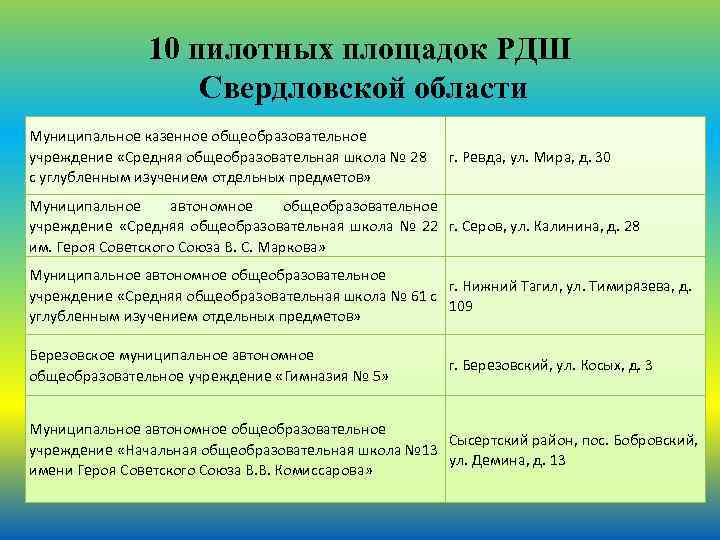 10 пилотных площадок РДШ Свердловской области

| | |
|---|---|
| Муниципальное казенное общеобразовательное учреждение «Средняя общеобразовательная школа № 28 с углубленным изучением отдельных предметов» | г. Ревда, ул. Мира, д. 30 |
| Муниципальное автономное общеобразовательное учреждение «Средняя общеобразовательная школа № 22 им. Героя Советского Союза В. С. Маркова» | г. Серов, ул. Калинина, д. 28 |
| Муниципальное автономное общеобразовательное учреждение «Средняя общеобразовательная школа № 61 с углубленным изучением отдельных предметов» | г. Нижний Тагил, ул. Тимирязева, д. 109 |
| Березовское муниципальное автономное общеобразовательное учреждение «Гимназия № 5» | г. Березовский, ул. Косых, д. 3 |
| Муниципальное автономное общеобразовательное учреждение «Начальная общеобразовательная школа №13 имени Героя Советского Союза В.В. Комиссарова» | Сысертский район, пос. Бобровский, ул. Демина, д. 13 |